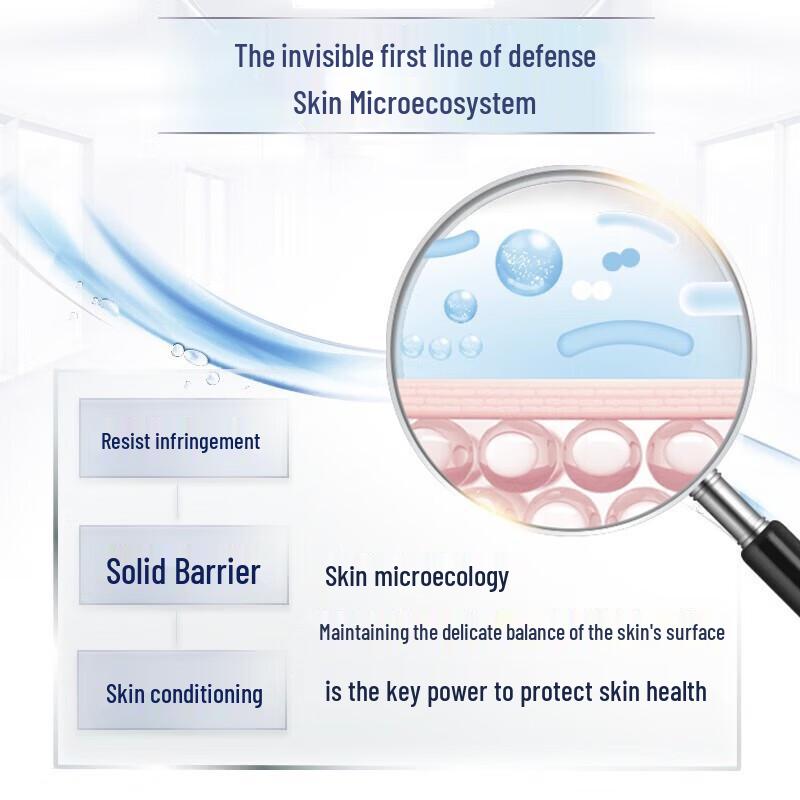 The invisible first line of defense
Skin Microecosystem

Resist infringement

Solid Barrier

Skin conditioning

Skin microecology

Maintaining the delicate balance of the skin's surface

is the key power to protect skin health